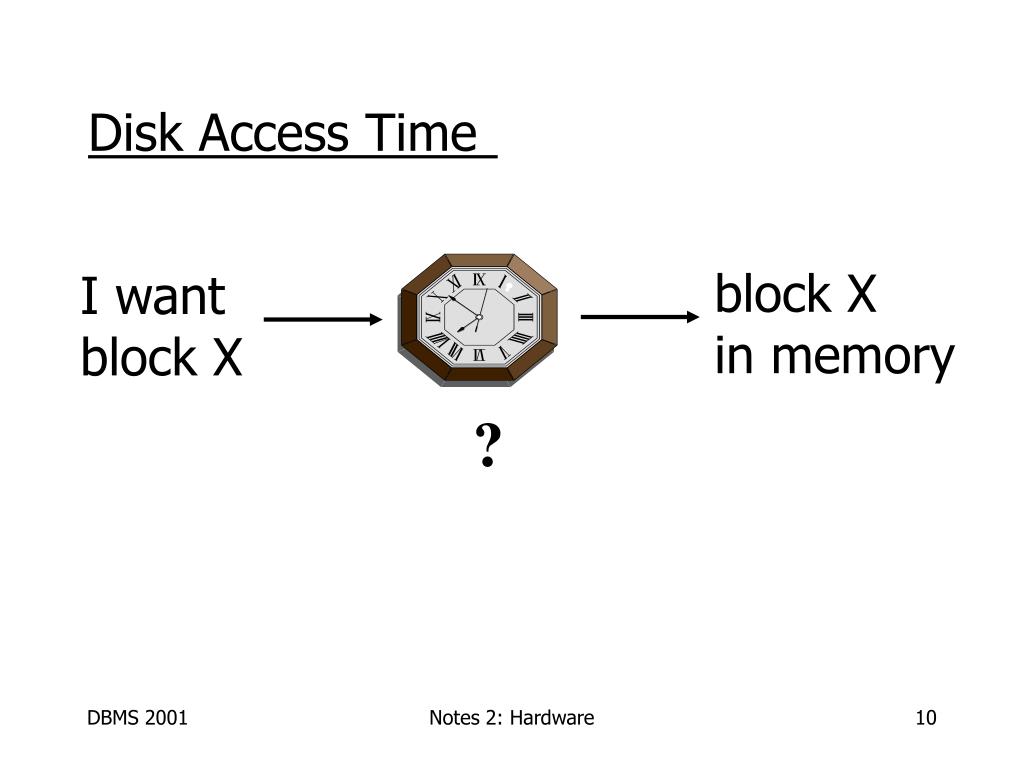 Disk Access Time

I want block X

block X in memory

?

DBMS 2001

Notes 2: Hardware

10